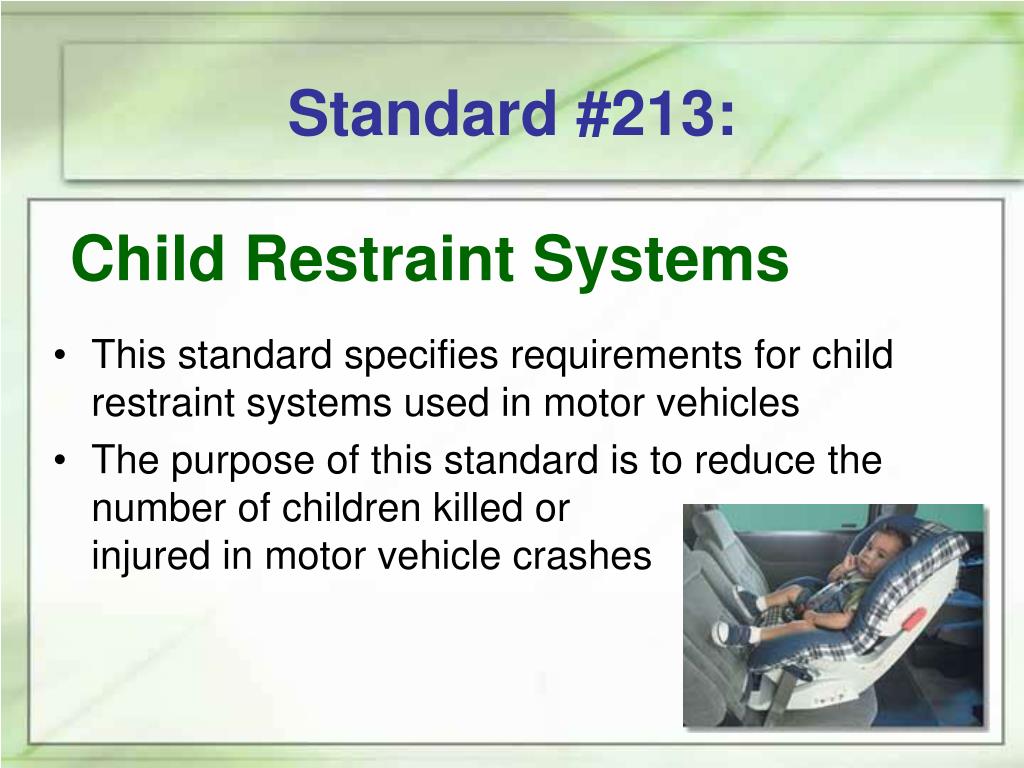 Standard #213:

Child Restraint Systems

• This standard specifies requirements for child restraint systems used in motor vehicles
• The purpose of this standard is to reduce the number of children killed or injured in motor vehicle crashes